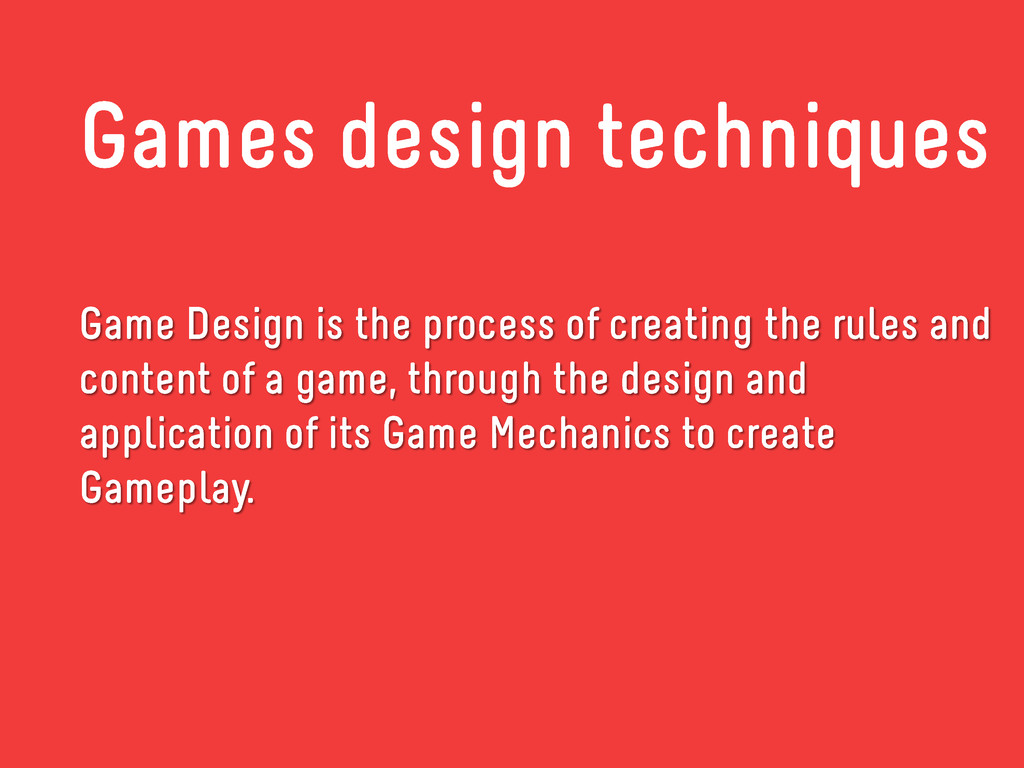 Games design techniques

Game Design is the process of creating the rules and content of a game, through the design and application of its Game Mechanics to create Gameplay.